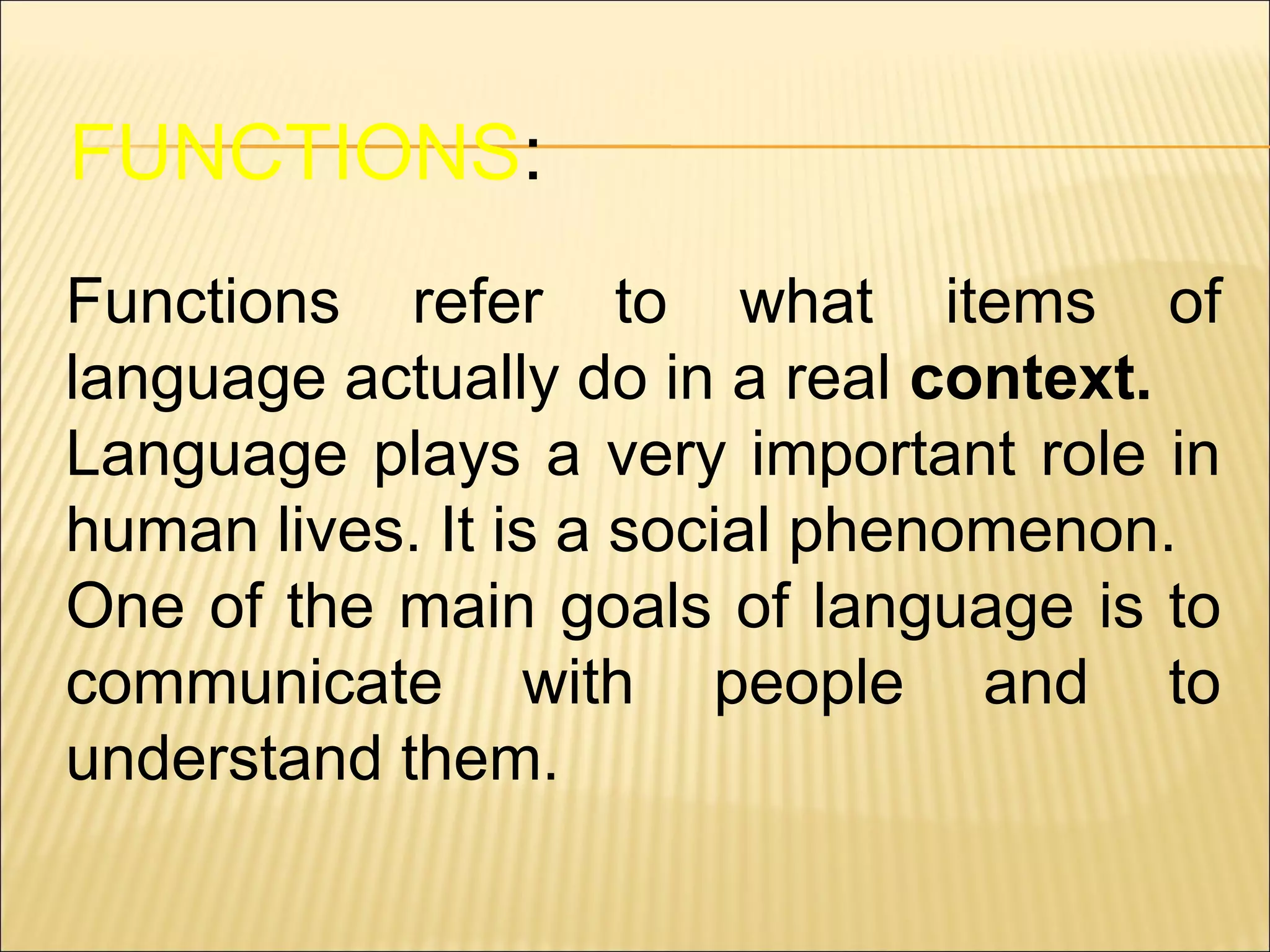 FUNCTIONS:

Functions refer to what items of language actually do in a real context.
Language plays a very important role in human lives. It is a social phenomenon.
One of the main goals of language is to communicate with people and to understand them.